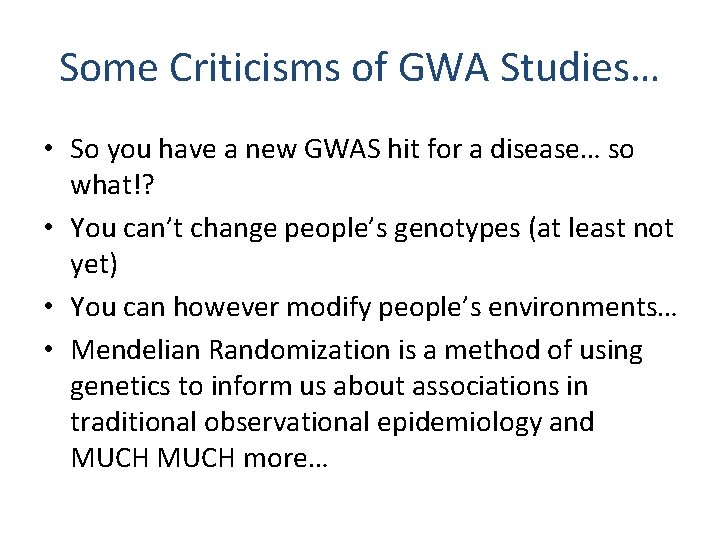 Some Criticisms of GWA Studies…

• So you have a new GWAS hit for a disease… so what!?

• You can’t change people’s genotypes (at least not yet)

• You can however modify people’s environments…

• Mendelian Randomization is a method of using genetics to inform us about associations in traditional observational epidemiology and MUCH MUCH more…